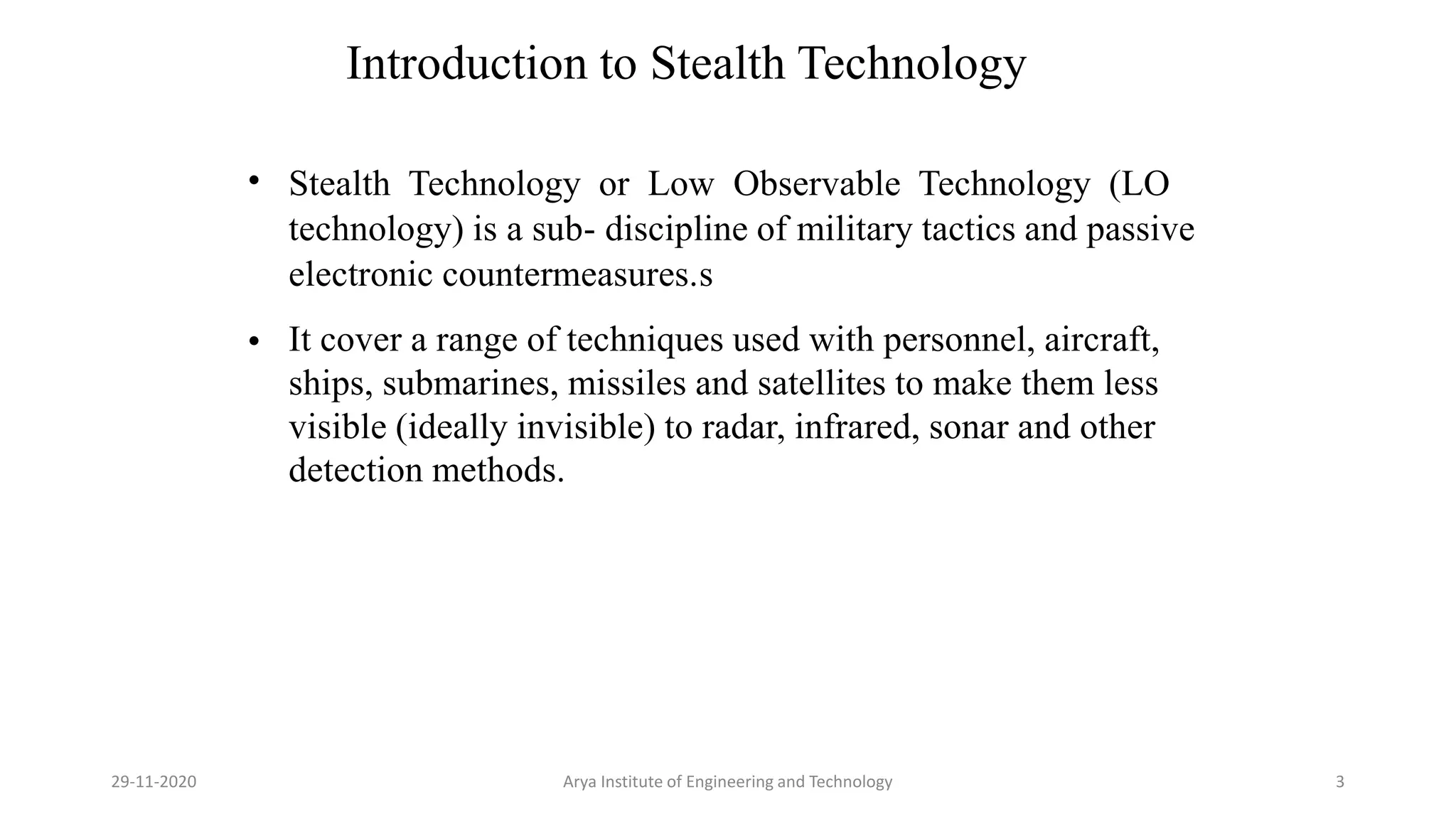 Introduction to Stealth Technology

• Stealth Technology or Low Observable Technology (LO technology) is a sub- discipline of military tactics and passive electronic countermeasures.s

• It cover a range of techniques used with personnel, aircraft, ships, submarines, missiles and satellites to make them less visible (ideally invisible) to radar, infrared, sonar and other detection methods.

29-11-2020

Arya Institute of Engineering and Technology

3